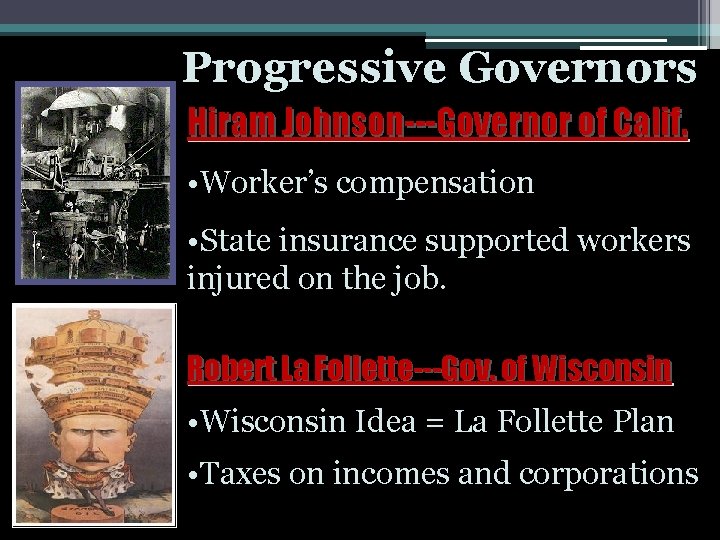 Progressive Governors

Hiram Johnson---Governor of Calif.

•Worker's compensation

•State insurance supported workers injured on the job.

Robert La Follette---Gov. of Wisconsin

•Wisconsin Idea = La Follette Plan

•Taxes on incomes and corporations